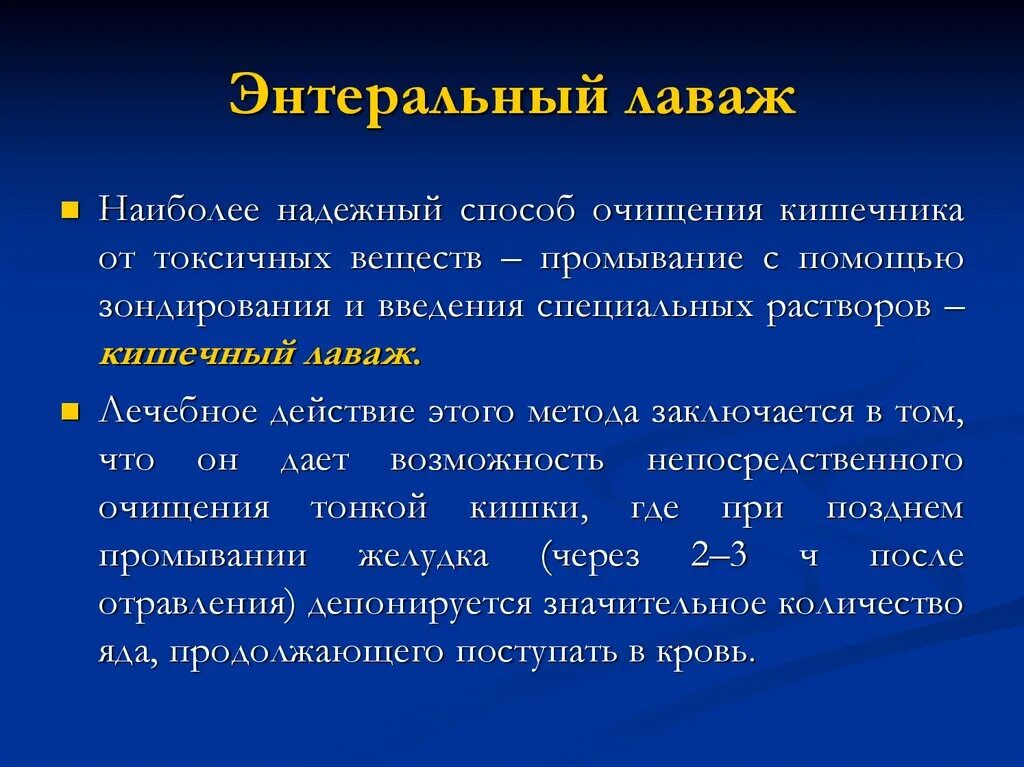 Энтеральный лаваж

Наиболее надежный способ очищения кишечника от токсичных веществ – промывание с помощью зондирования и введения специальных растворов – кишечный лаваж.

Лечебное действие этого метода заключается в том, что он дает возможность непосредственного очищения тонкой кишки, где при позднем промывании желудка (через 2–3 ч после отравления) депонируется значительное количество яда, продолжающего поступать в кровь.